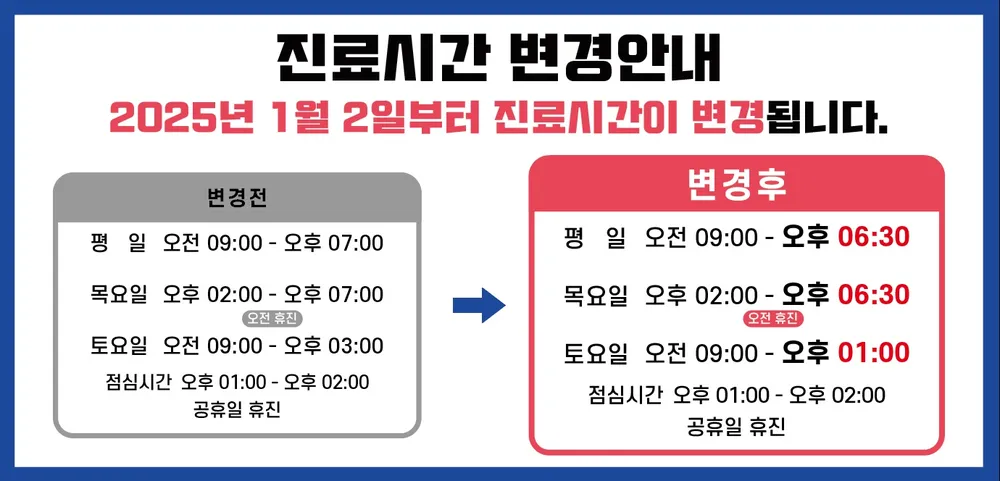 진료시간 변경안내

2025년 1월 2일부터 진료시간이 변경됩니다.

변경전

평 일 오전 09:00 - 오후 07:00

목요일 오후 02:00 - 오후 07:00

오전 휴진

토요일 오전 09:00 - 오후 03:00

점심시간 오후 01:00 - 오후 02:00

공휴일 휴진

변경후

평 일 오전 09:00 - 오후 06:30

목요일 오후 02:00 - 오후 06:30

오전 휴진

토요일 오전 09:00 - 오후 01:00

점심시간 오후 01:00 - 오후 02:00

공휴일 휴진